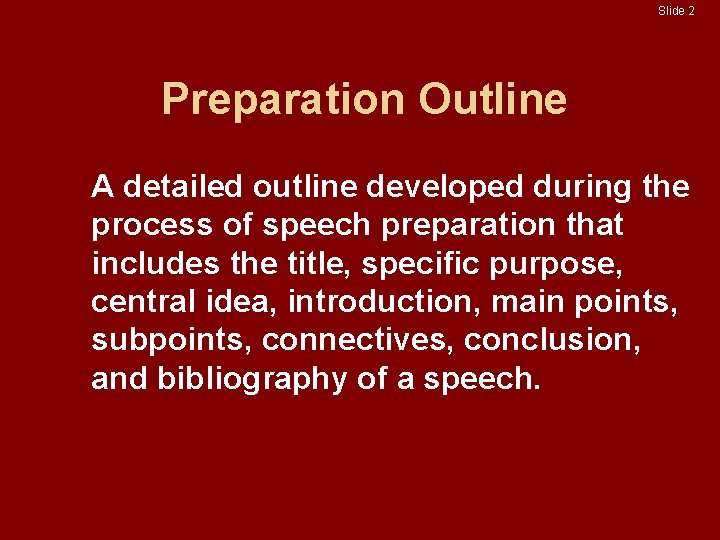 Slide 2

Preparation Outline

A detailed outline developed during the process of speech preparation that includes the title, specific purpose, central idea, introduction, main points, subpoints, connectives, conclusion, and bibliography of a speech.